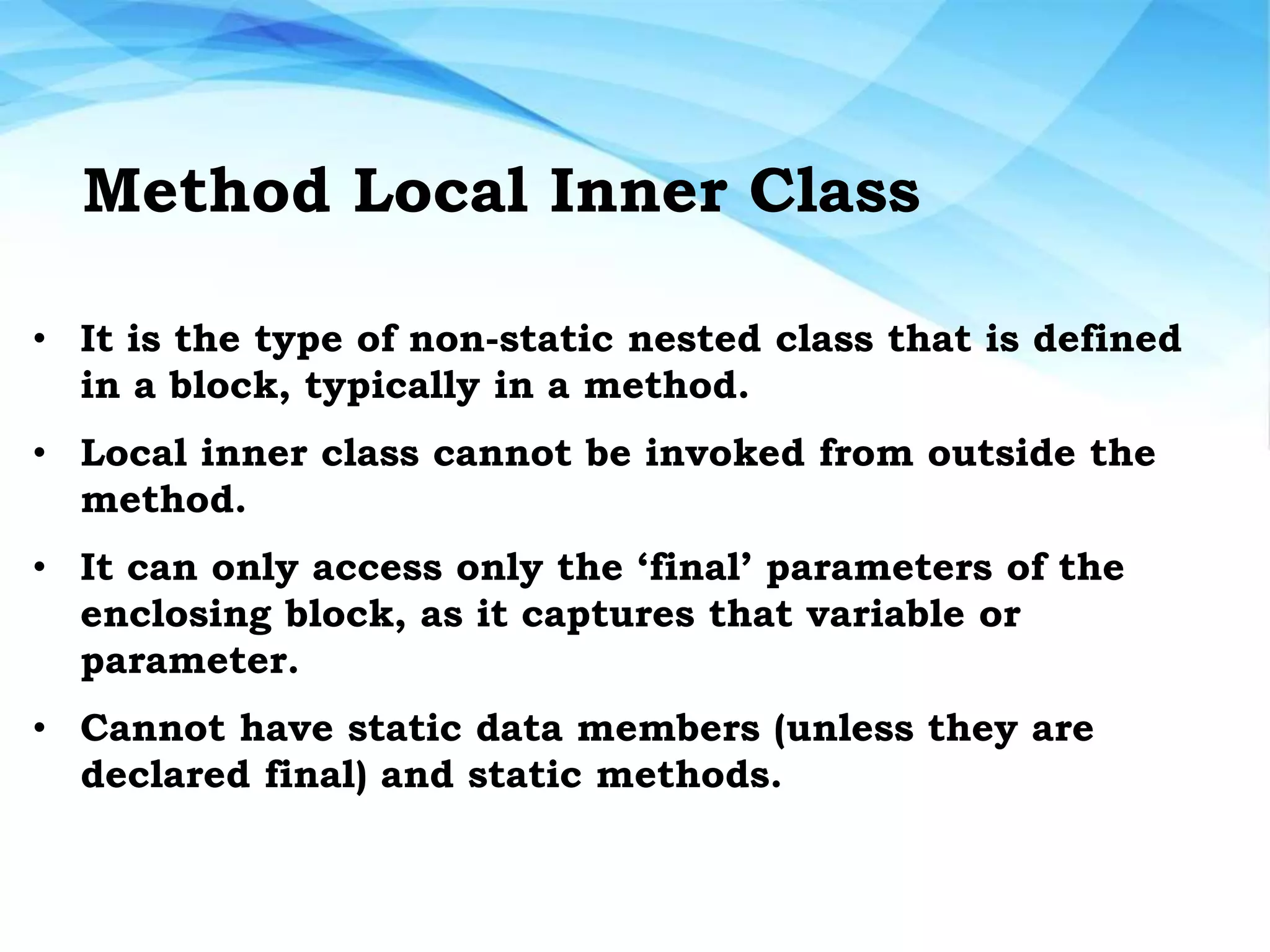 Method Local Inner Class

• It is the type of non-static nested class that is defined in a block, typically in a method.

• Local inner class cannot be invoked from outside the method.

• It can only access only the ‘final’ parameters of the enclosing block, as it captures that variable or parameter.

• Cannot have static data members (unless they are declared final) and static methods.